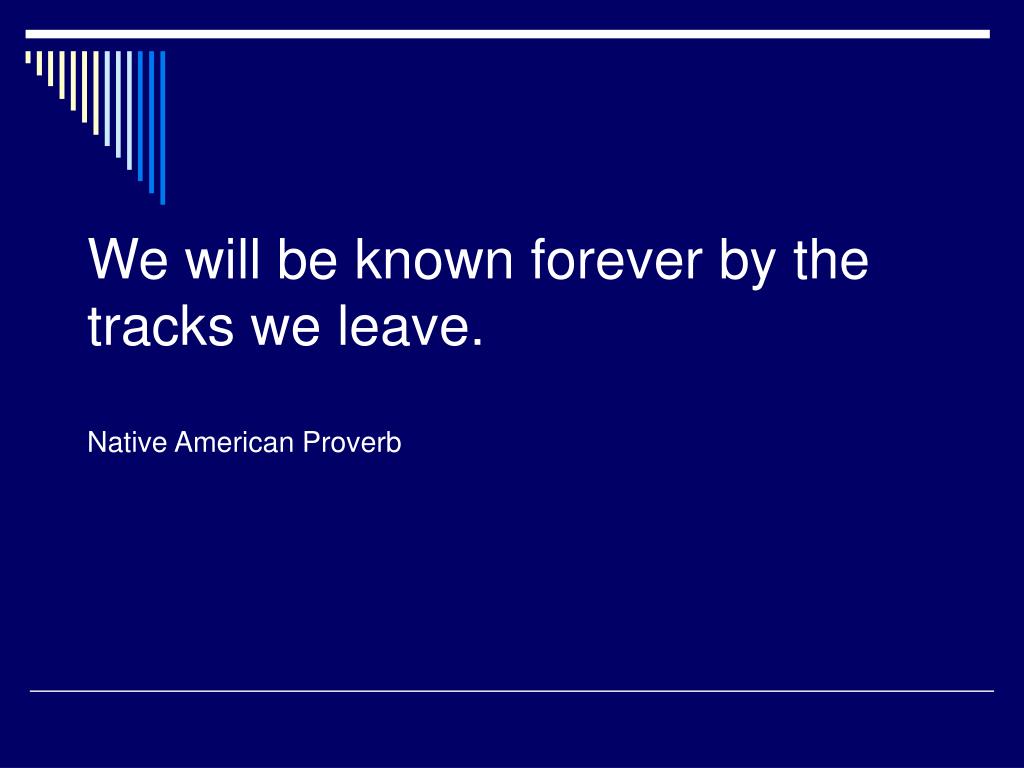 We will be known forever by the tracks we leave.

Native American Proverb